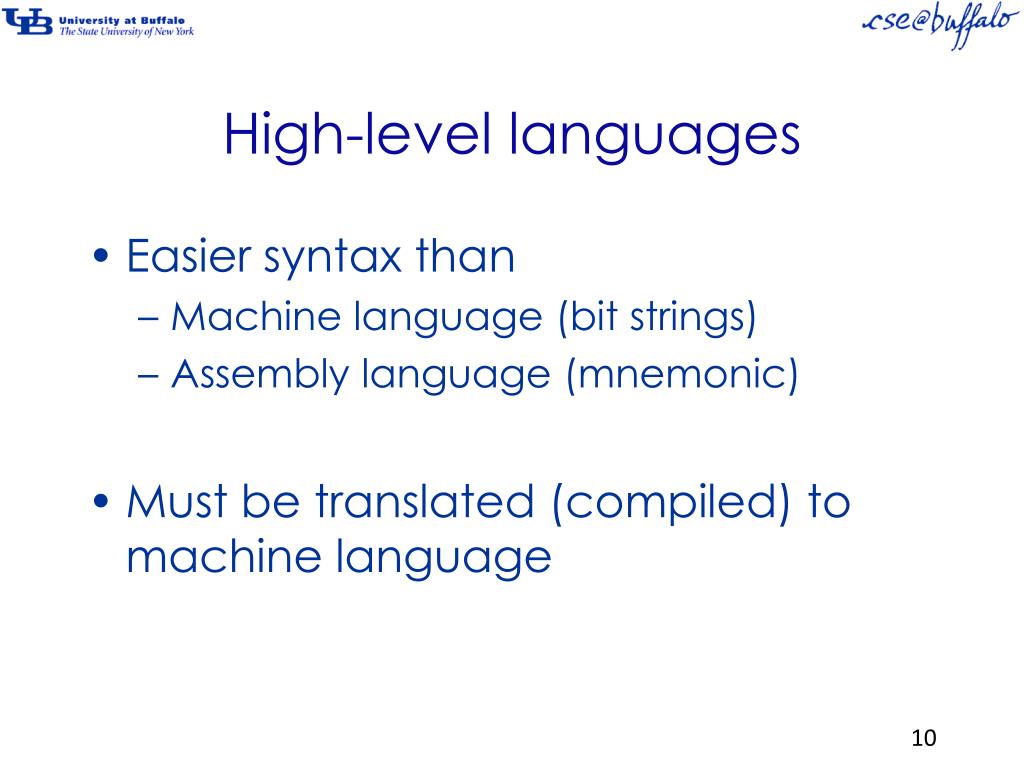 UB University at Buffalo
The State University of New York

cse@buffalo

High-level languages

• Easier syntax than
– Machine language (bit strings)
– Assembly language (mnemonic)

• Must be translated (compiled) to machine language

10